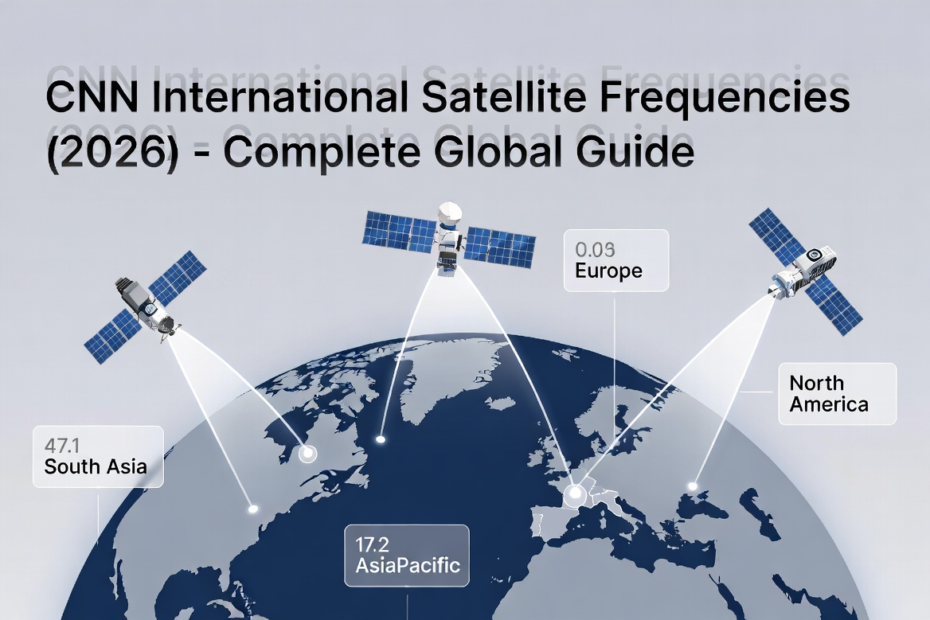 CNN International Satellite Frequencies (2026) - Complete Global Guide

0.03
Europe

North America

47.1
South Asia

17.2
AsiaPacific